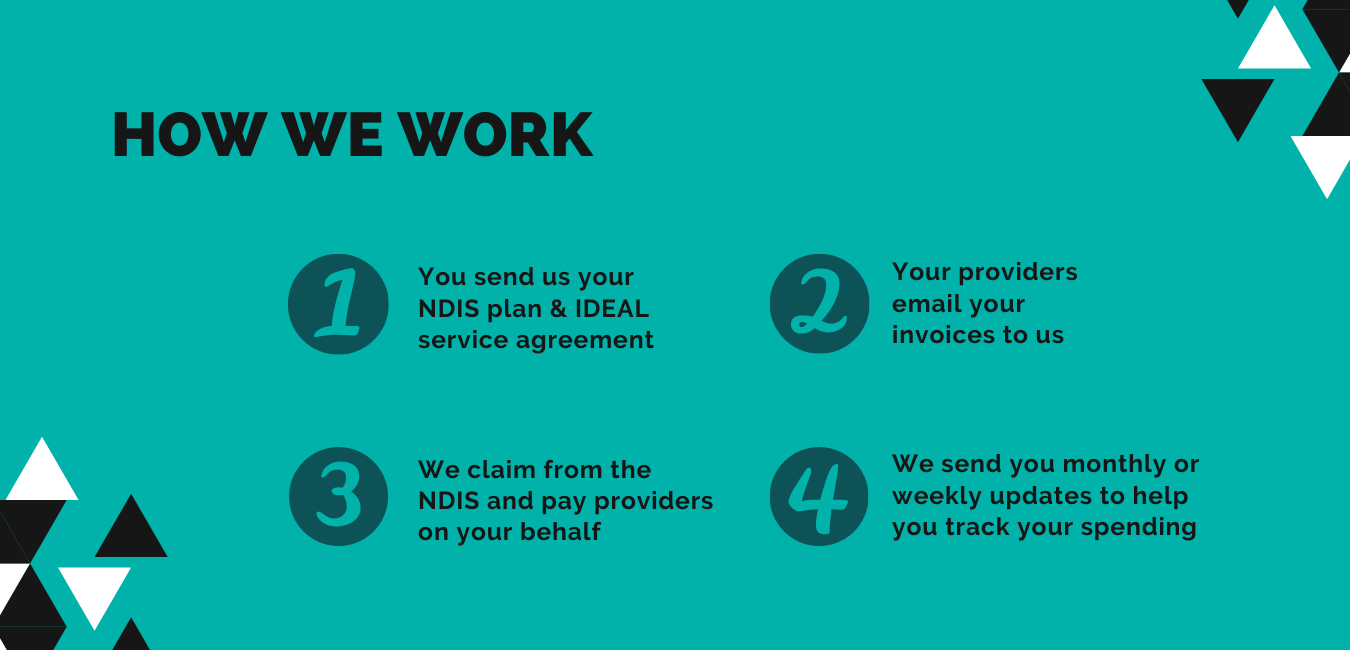 HOW WE WORK

1

You send us your NDIS plan & IDEAL service agreement

2

Your providers email your invoices to us

3

We claim from the NDIS and pay providers on your behalf

4

We send you monthly or weekly updates to help you track your spending